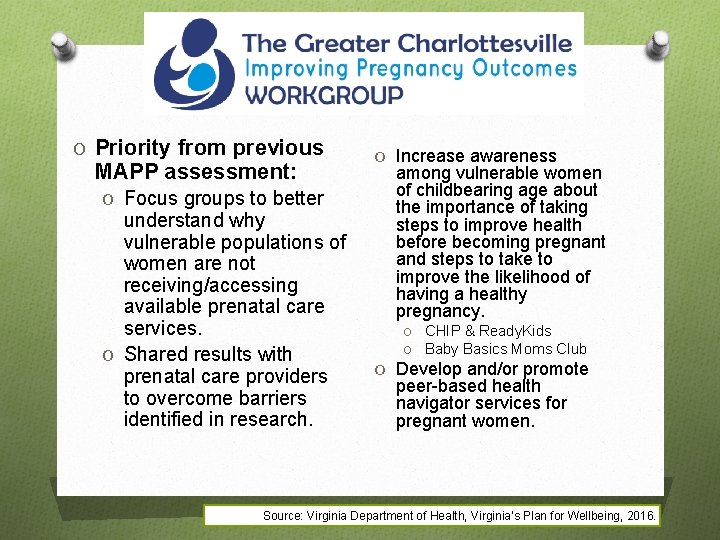 The Greater Charlottesville
Improving Pregnancy Outcomes
WORKGROUP

O Priority from previous MAPP assessment:
O Focus groups to better understand why vulnerable populations of women are not receiving/accessing available prenatal care services.
O Shared results with prenatal care providers to overcome barriers identified in research.

O Increase awareness among vulnerable women of childbearing age about the importance of taking steps to improve health before becoming pregnant and steps to take to improve the likelihood of having a healthy pregnancy.
O CHIP & ReadyKids
O Baby Basics Moms Club
O Develop and/or promote peer-based health navigator services for pregnant women.

Source: Virginia Department of Health, Virginia's Plan for Wellbeing, 2016.